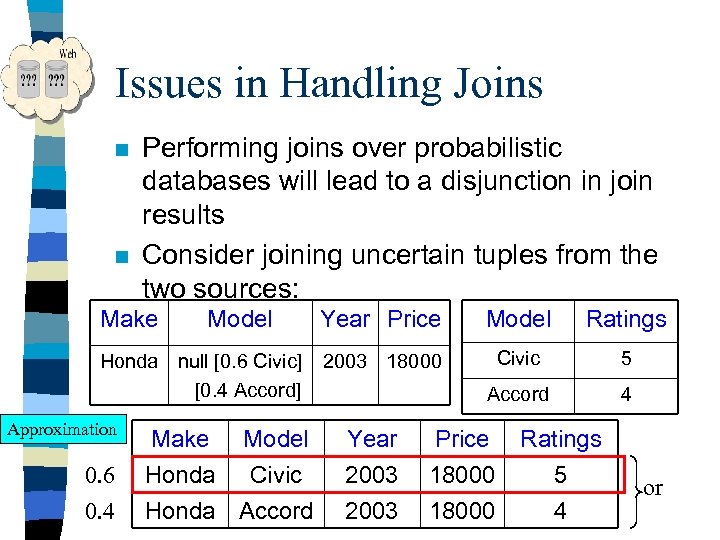 Web
???
???

Issues in Handling Joins

Performing joins over probabilistic databases will lead to a disjunction in join results

Consider joining uncertain tuples from the two sources:

| Make | Model | Year | Price |
|---|---|---|---|
| Honda | null [0.6 Civic] [0.4 Accord] | 2003 | 18000 |

| Model | Ratings |
|---|---|
| Civic | 5 |
| Accord | 4 |

Approximation

| | Make | Model | Year | Price | Ratings |
|---|---|---|---|---|---|
| 0.6 | Honda | Civic | 2003 | 18000 | 5 |
| 0.4 | Honda | Accord | 2003 | 18000 | 4 |

or